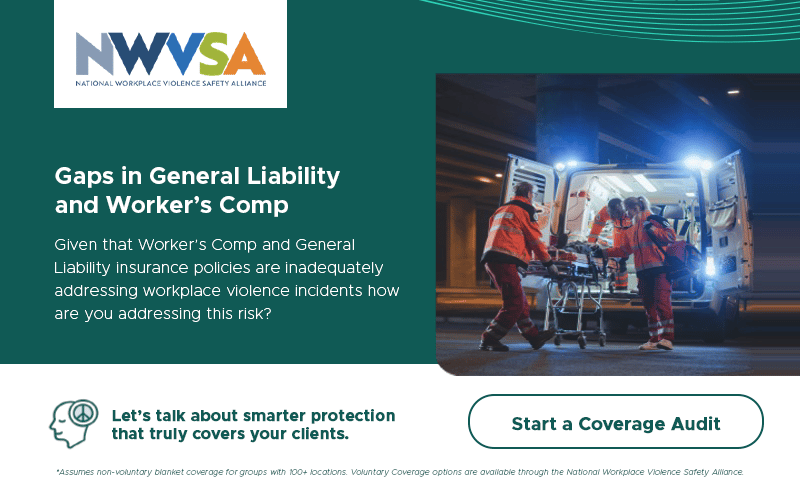 NWVSA
NATIONAL WORKPLACE VIOLENCE SAFETY ALLIANCE

Gaps in General Liability and Worker's Comp

Given that Worker's Comp and General Liability insurance policies are inadequately addressing workplace violence incidents how are you addressing this risk?

Let's talk about smarter protection that truly covers your clients.

Start a Coverage Audit

*Assumes non-voluntary blanket coverage for groups with 100+ locations. Voluntary Coverage options are available through the National Workplace Violence Safety Alliance.